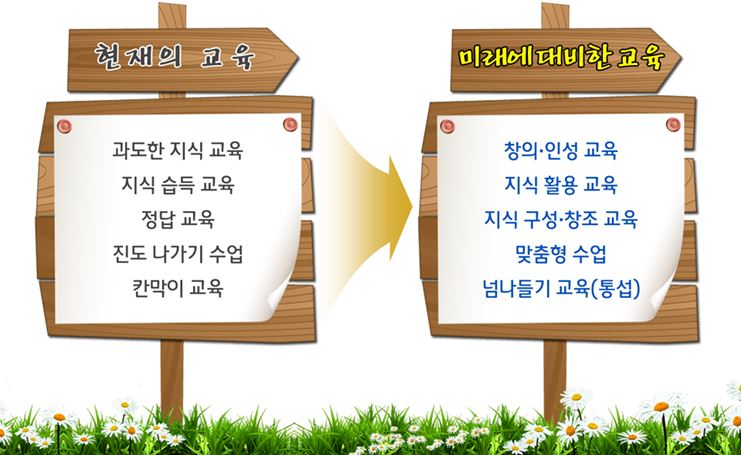 현재의 교육

과도한 지식 교육
지식 습득 교육
정답 교육
진도 나가기 수업
칸막이 교육

미래에대비한 교육

창의·인성 교육
지식 활용 교육
지식 구성·창조 교육
맞춤형 수업
넘나들기 교육(통섭)